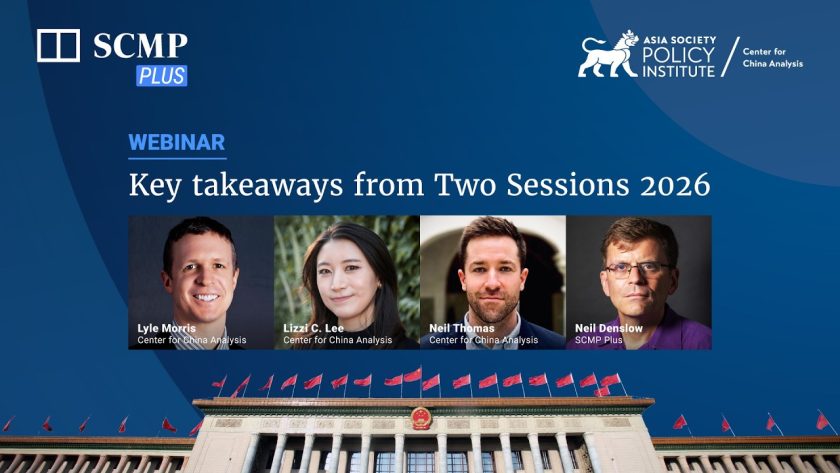 SCMP
PLUS

ASIA SOCIETY
POLICY
INSTITUTE
Center for
China Analysis

WEBINAR

Key takeaways from Two Sessions 2026

Lyle Morris
Center for China Analysis

Lizzi C. Lee
Center for China Analysis

Neil Thomas
Center for China Analysis

Neil Denslow
SCMP Plus